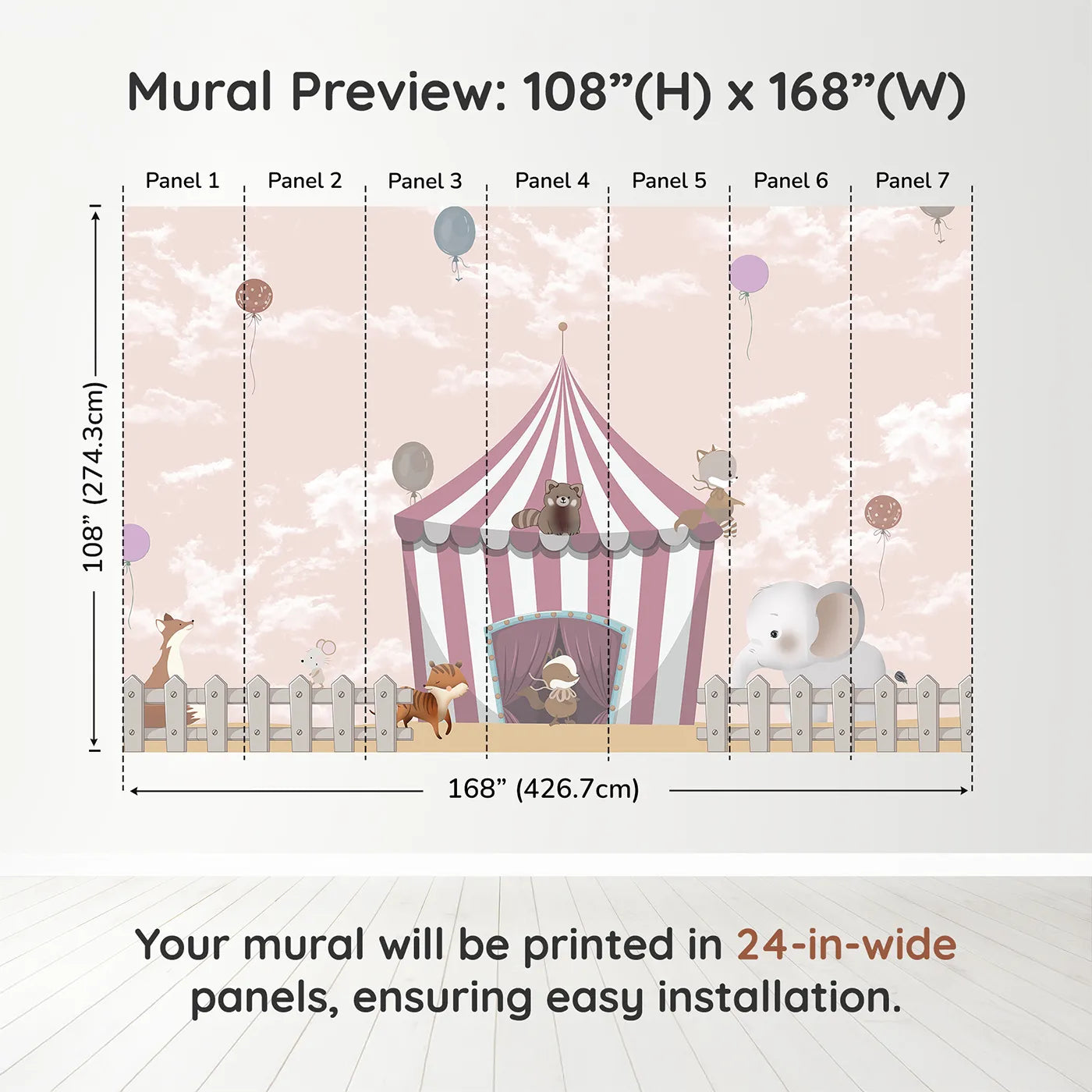 Mural Preview: 108”(H) x 168”(W)

Panel 1 Panel 2 Panel 3 Panel 4 Panel 5 Panel 6 Panel 7

108” (274.3cm)

168” (426.7cm)

Your mural will be printed in 24-in-wide panels, ensuring easy installation.